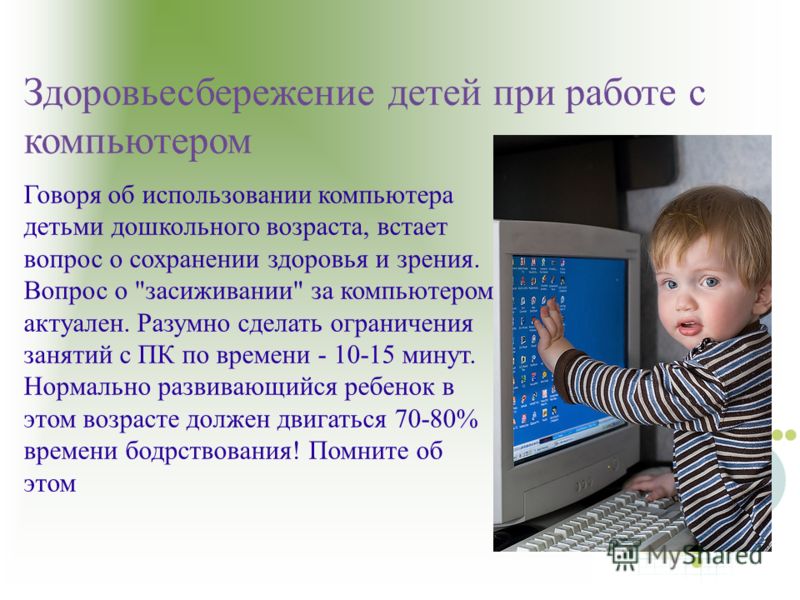 Здоровьесбережение детей при работе с компьютером

Говоря об использовании компьютера детьми дошкольного возраста, встает вопрос о сохранении здоровья и зрения. Вопрос о "засиживании" за компьютером актуален. Разумно сделать ограничения занятий с ПК по времени - 10-15 минут. Нормально развивающийся ребенок в этом возрасте должен двигаться 70-80% времени бодрствования! Помните об этом

MyShared